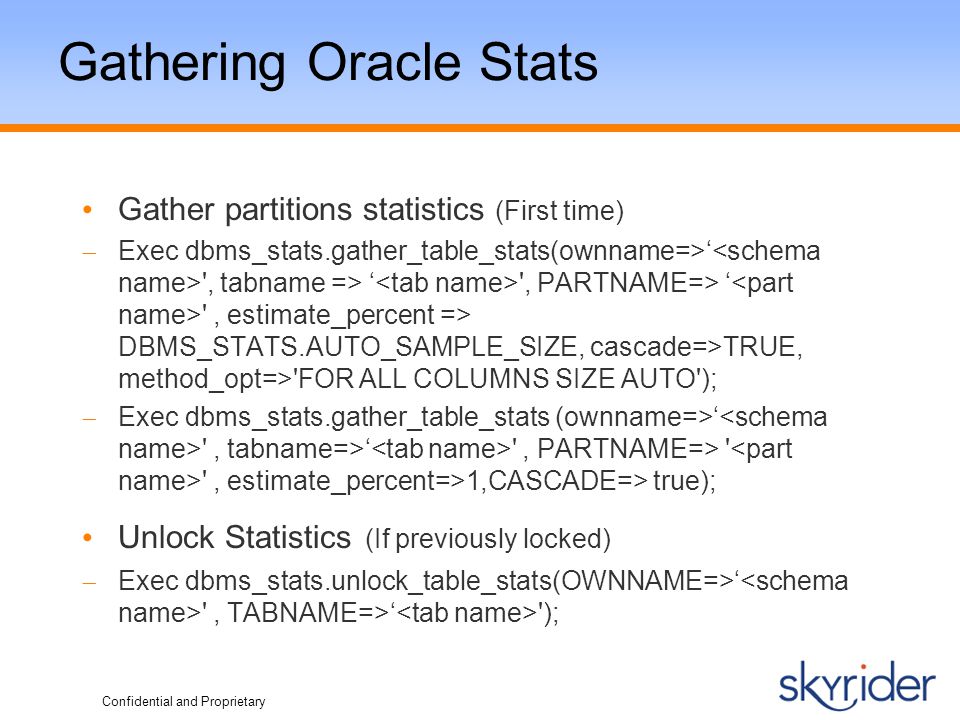 Gathering Oracle Stats

• Gather partitions statistics (First time)

– Exec dbms_stats.gather_table_stats(ownname=>‘<schema name>', tabname => ‘<tab name>', PARTNAME=> ‘<part name>' , estimate_percent => DBMS_STATS.AUTO_SAMPLE_SIZE, cascade=>TRUE, method_opt=>'FOR ALL COLUMNS SIZE AUTO');

– Exec dbms_stats.gather_table_stats (ownname=>‘<schema name>' , tabname=>‘<tab name>' , PARTNAME=> '<part name>' , estimate_percent=>1,CASCADE=> true);

• Unlock Statistics (If previously locked)

– Exec dbms_stats.unlock_table_stats(OWNNAME=>‘<schema name>' , TABNAME=>‘<tab name>');

Confidential and Proprietary

skyrider